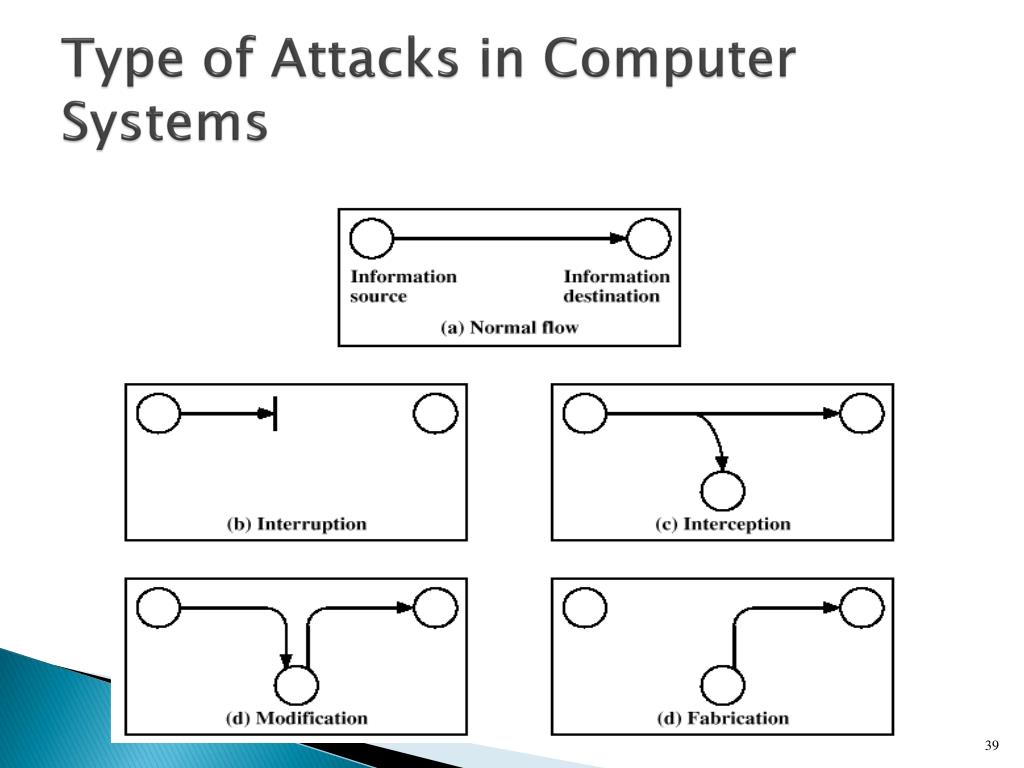 Type of Attacks in Computer Systems

Information source

Information destination

(a) Normal flow

(b) Interruption

(c) Interception

(d) Modification

(d) Fabrication

39